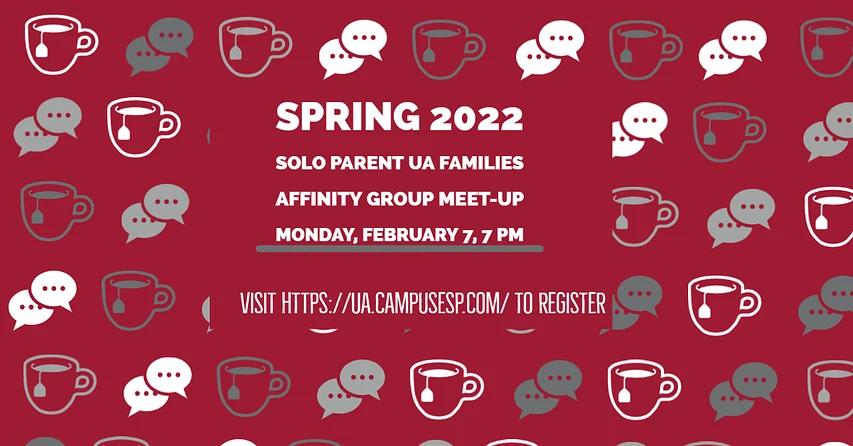 SPRING 2022

SOLO PARENT UA FAMILIES

AFFINITY GROUP MEET-UP

MONDAY, FEBRUARY 7, 7 PM

VISIT HTTPS://UA.CAMPUSESP.COM/ TO REGISTER